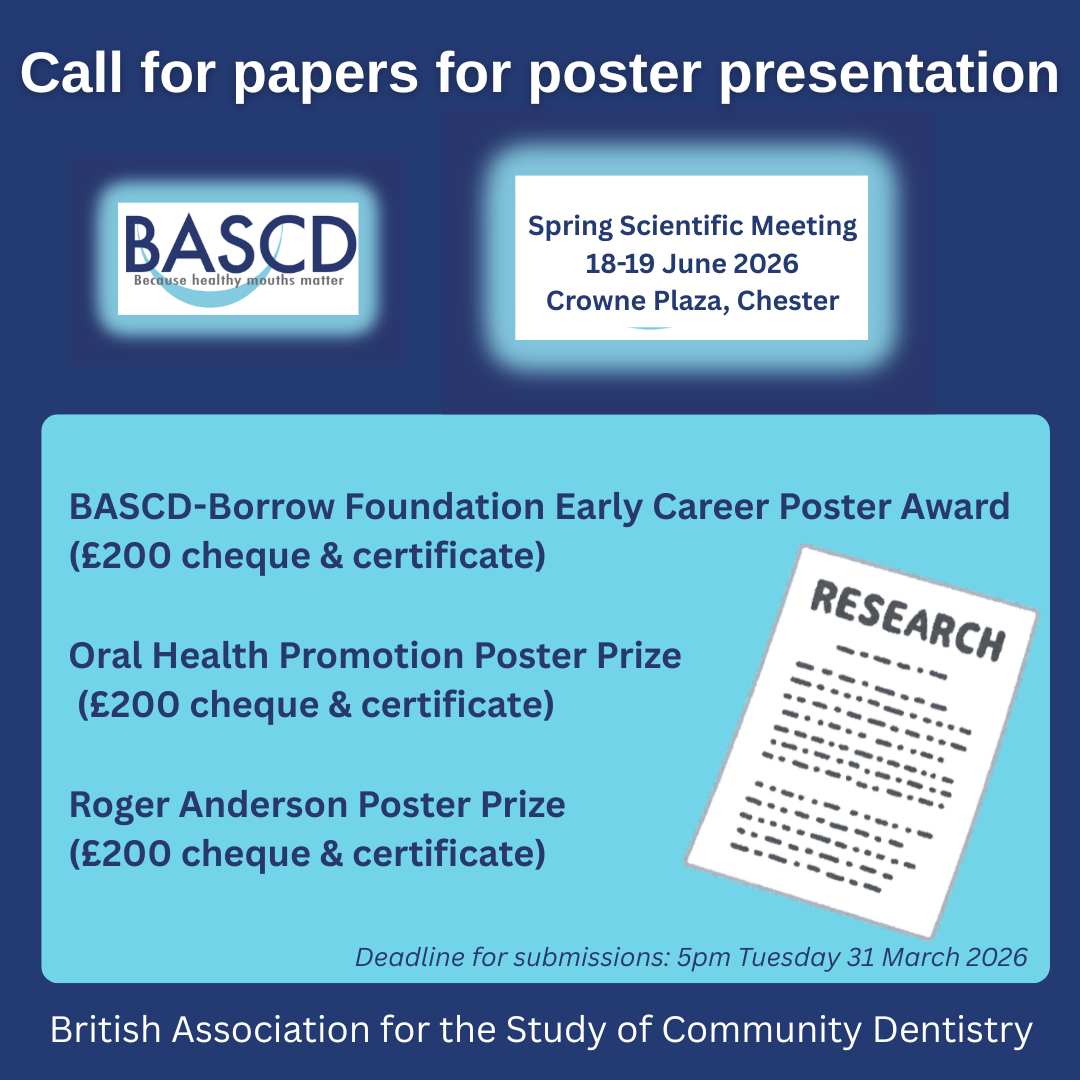 Call for papers for poster presentation

BASCD
Because healthy mouths matter

Spring Scientific Meeting
18-19 June 2026
Crowne Plaza, Chester

BASCD-Borrow Foundation Early Career Poster Award (£200 cheque & certificate)

Oral Health Promotion Poster Prize (£200 cheque & certificate)

Roger Anderson Poster Prize (£200 cheque & certificate)

RESEARCH

Deadline for submissions: 5pm Tuesday 31 March 2026

British Association for the Study of Community Dentistry